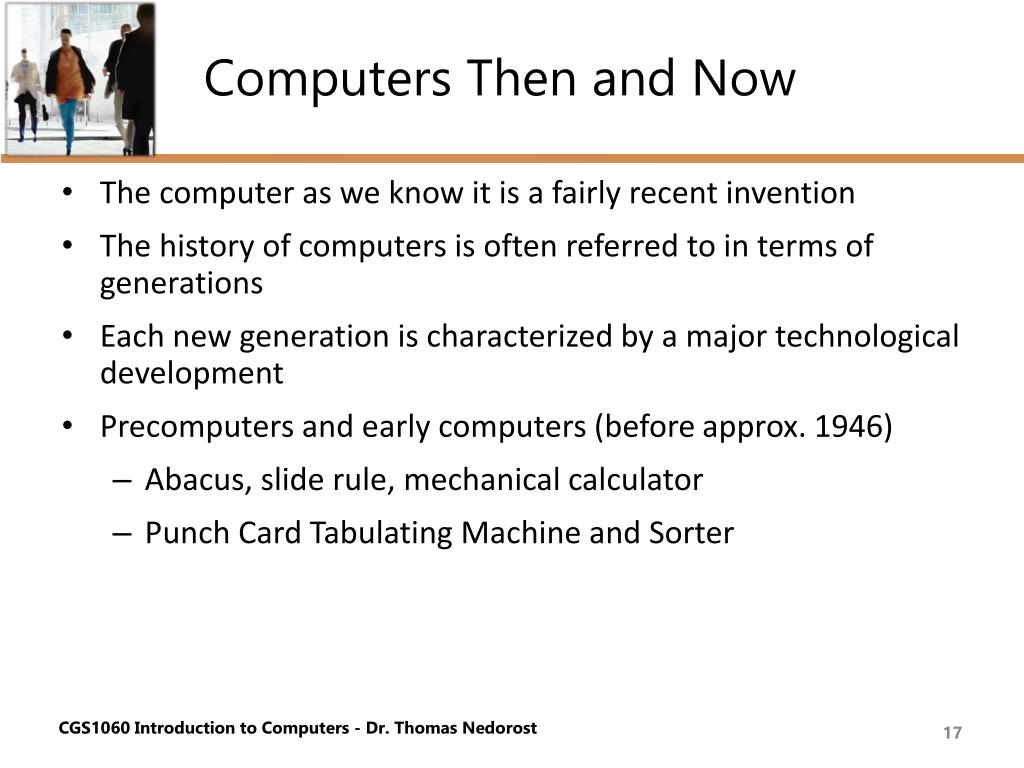 Computers Then and Now

• The computer as we know it is a fairly recent invention
• The history of computers is often referred to in terms of generations
• Each new generation is characterized by a major technological development
• Precomputers and early computers (before approx. 1946)
  – Abacus, slide rule, mechanical calculator
  – Punch Card Tabulating Machine and Sorter

CGS1060 Introduction to Computers - Dr. Thomas Nedorost

17